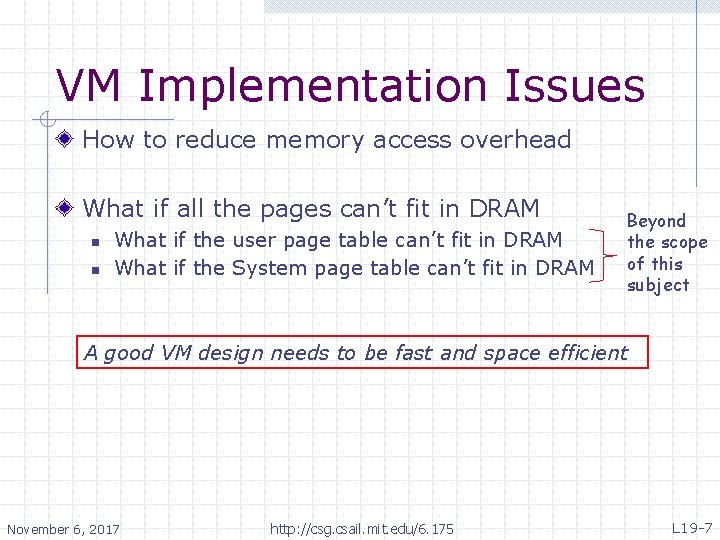 VM Implementation Issues

How to reduce memory access overhead

What if all the pages can't fit in DRAM

What if the user page table can't fit in DRAM

What if the System page table can't fit in DRAM

Beyond the scope of this subject

A good VM design needs to be fast and space efficient

November 6, 2017

http://csg.csail.mit.edu/6.175

L19-7